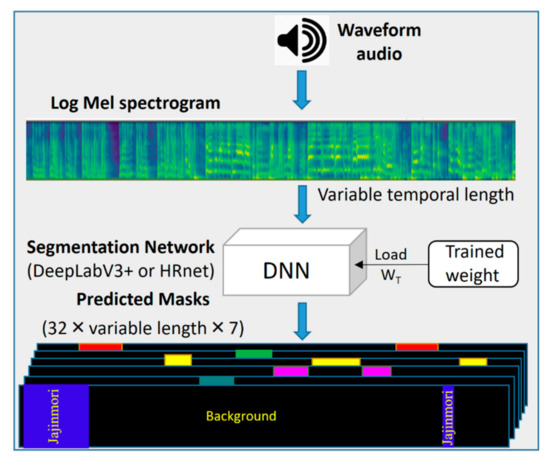 Waveform audio

Log Mel spectrogram

Variable temporal length

Segmentation Network
(DeepLabV3+ or HRnet)

DNN

Load
$W_T$

Trained weight

Predicted Masks
(32 × variable length × 7)

Jajinmori

Background

Jajinmori